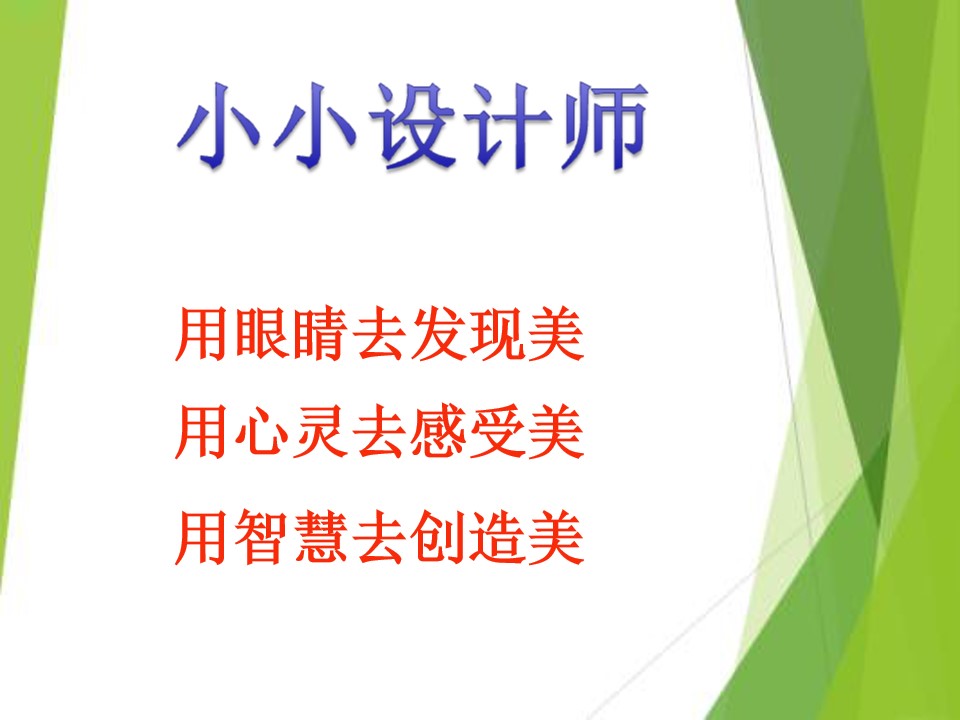 小小设计师

用眼睛去发现美
用心灵去感受美
用智慧去创造美